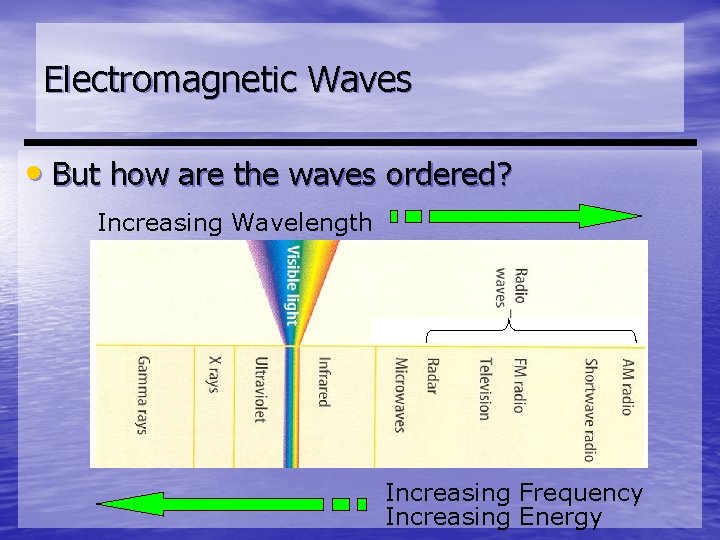 Electromagnetic Waves

• But how are the waves ordered?

Increasing Wavelength

Visible light

Radio waves

Gamma rays

X rays

Ultraviolet

Infrared

Microwaves

Radar

Television

FM radio

Shortwave radio

AM radio

Increasing Frequency
Increasing Energy